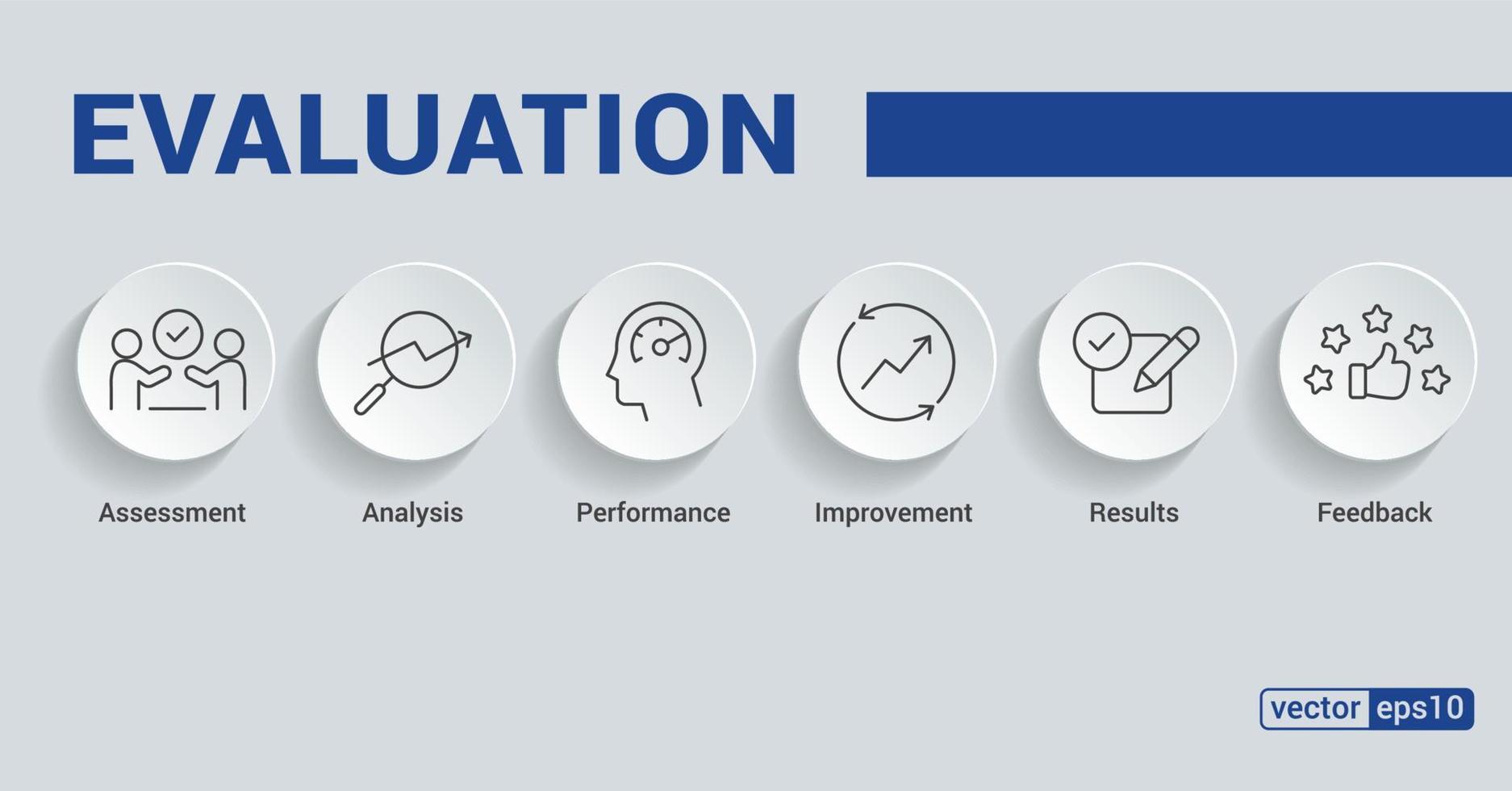 EVALUATION

Assessment

Analysis

Performance

Improvement

Results

Feedback

vector eps10